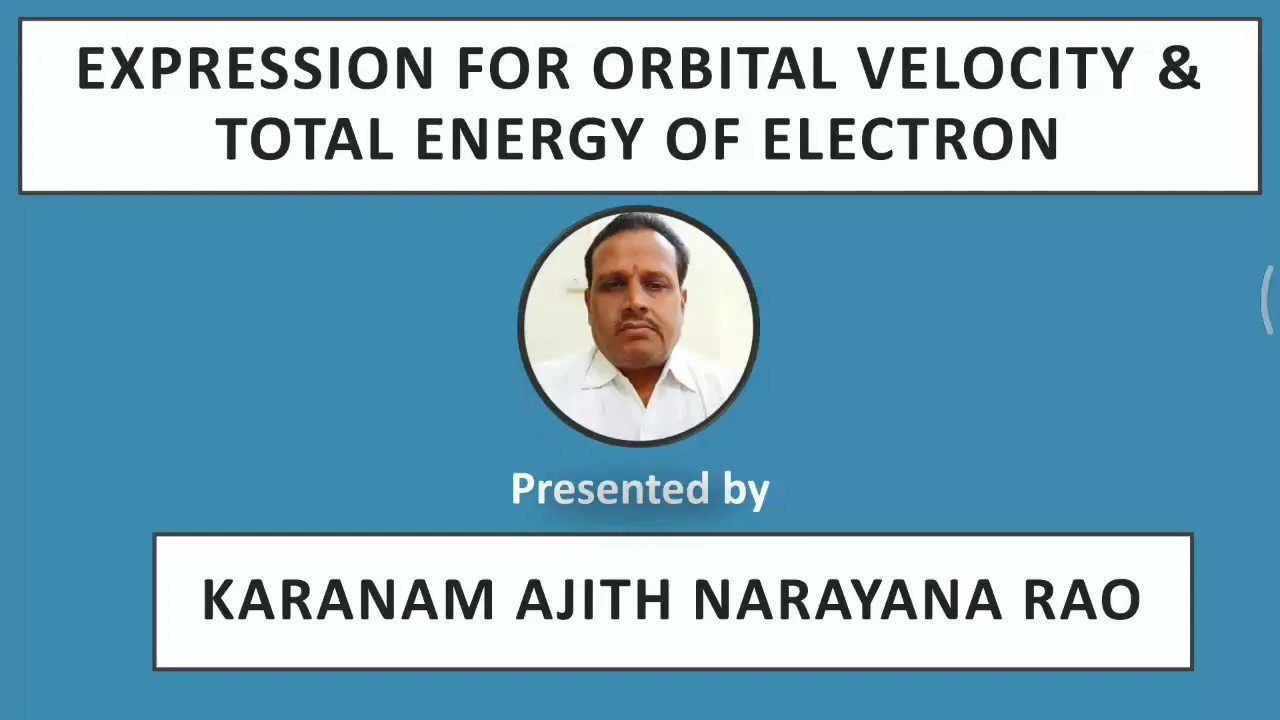 EXPRESSION FOR ORBITAL VELOCITY & TOTAL ENERGY OF ELECTRON

Presented by

KARANAM AJITH NARAYANA RAO